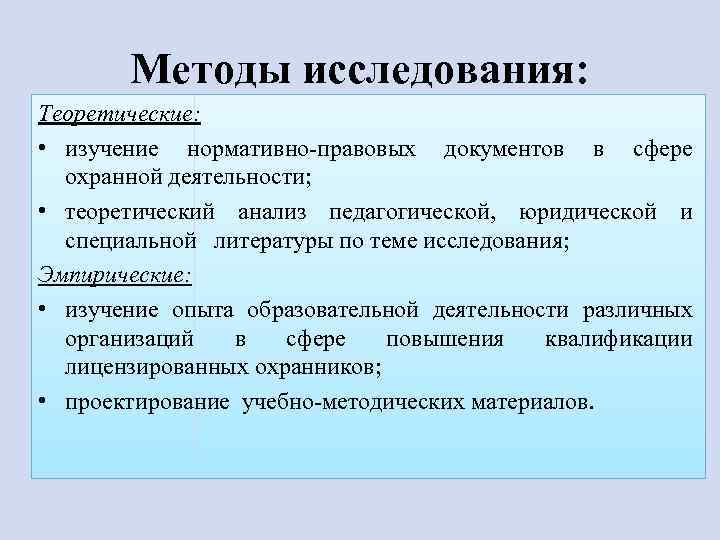 Методы исследования:

Теоретические:

• изучение нормативно-правовых документов в сфере охранной деятельности;
• теоретический анализ педагогической, юридической и специальной литературы по теме исследования;

Эмпирические:

• изучение опыта образовательной деятельности различных организаций в сфере повышения квалификации лицензированных охранников;
• проектирование учебно-методических материалов.